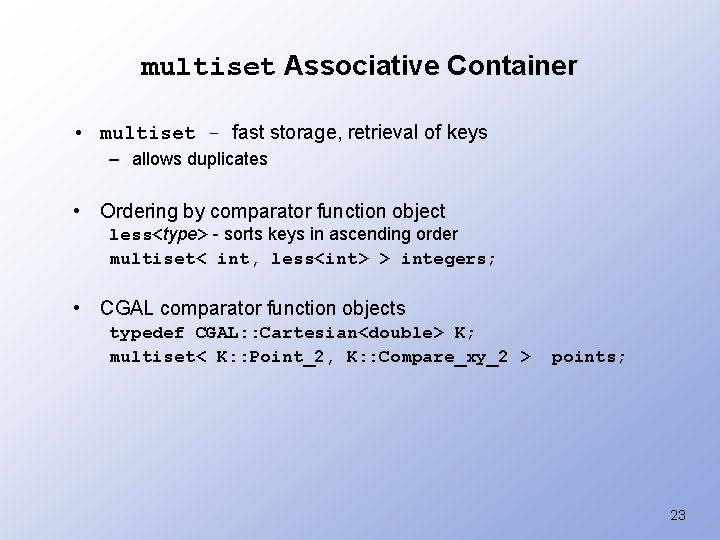 multiset Associative Container

• multiset - fast storage, retrieval of keys
– allows duplicates

• Ordering by comparator function object
less<type> - sorts keys in ascending order
multiset< int, less<int> > integers;

• CGAL comparator function objects
typedef CGAL::Cartesian<double> K;
multiset< K::Point_2, K::Compare_xy_2 > points;

23